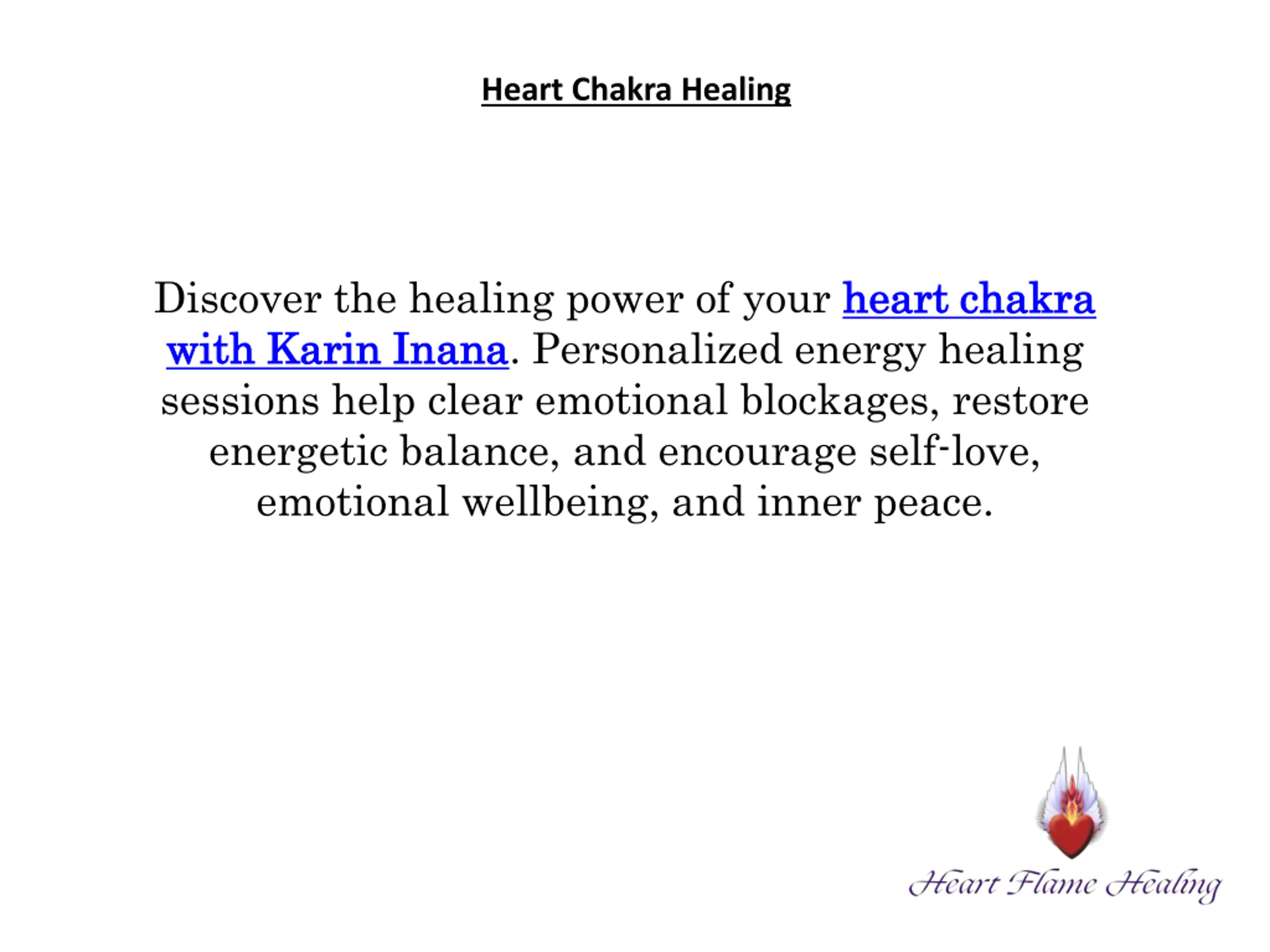 Heart Chakra Healing

Discover the healing power of your heart chakra with Karin Inana. Personalized energy healing sessions help clear emotional blockages, restore energetic balance, and encourage self-love, emotional wellbeing, and inner peace.

Heart Flame Healing